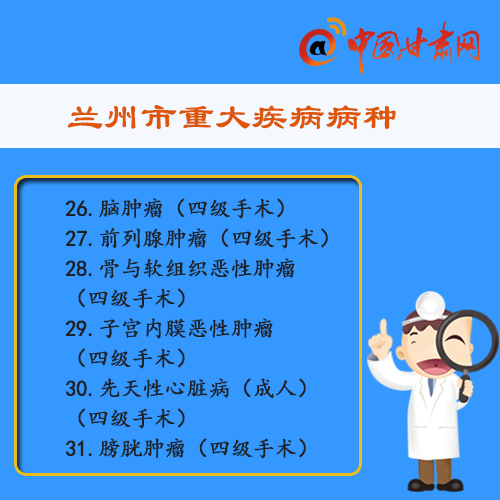 @中国甘肃网

兰州市重大疾病病种

26. 脑肿瘤（四级手术）
27. 前列腺肿瘤（四级手术）
28. 骨与软组织恶性肿瘤（四级手术）
29. 子宫内膜恶性肿瘤（四级手术）
30. 先天性心脏病（成人）（四级手术）
31. 膀胱肿瘤（四级手术）